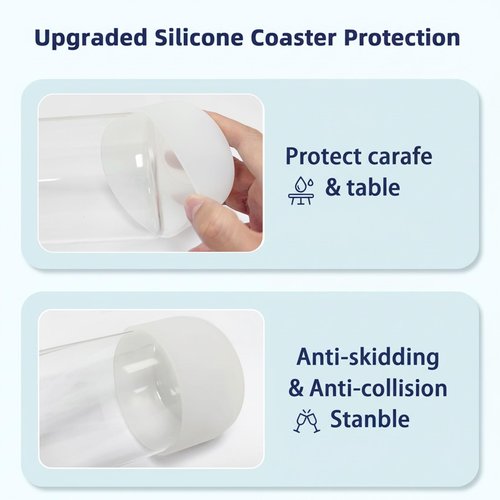 Upgraded Silicone Coaster Protection

Protect carafe
& table

Anti-skidding
& Anti-collision
Stanble